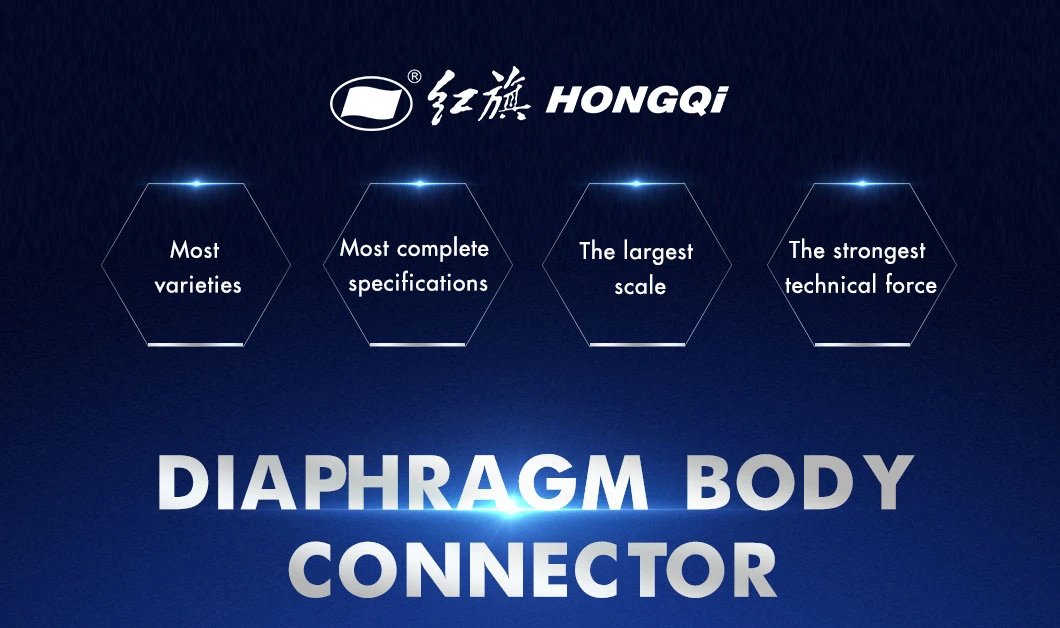 ® 红旗 HONGQi

Most varieties

Most complete specifications

The largest scale

The strongest technical force

DIAPHRAGM BODY CONNECTOR